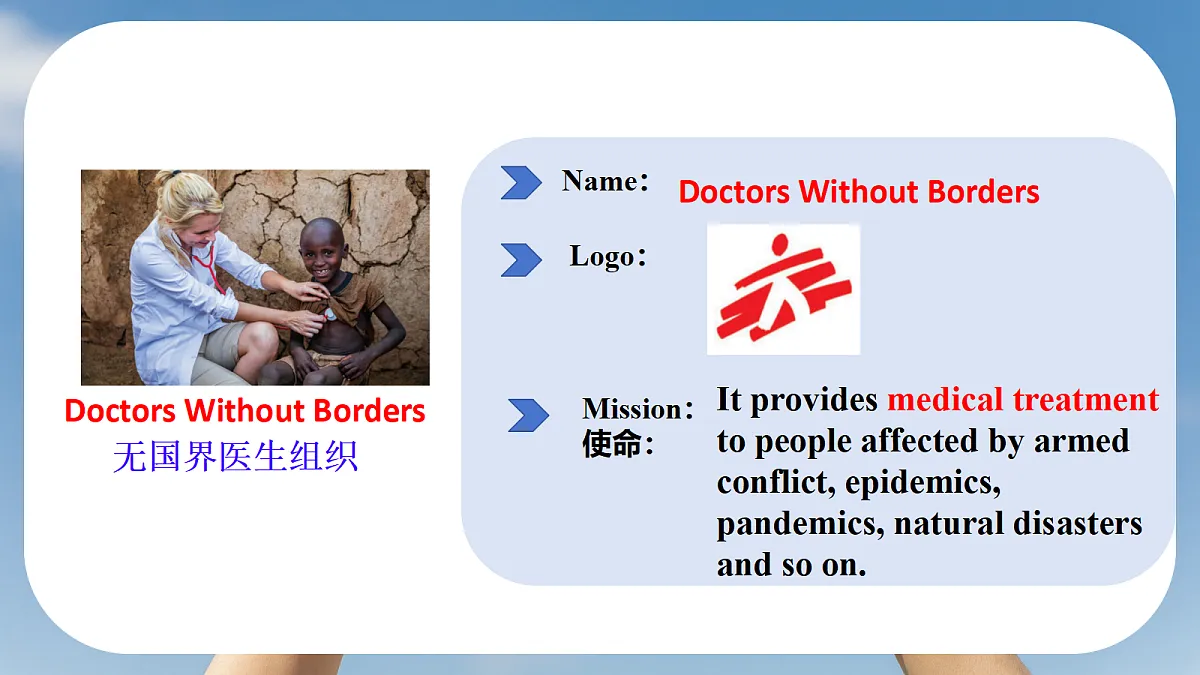 Doctors Without Borders
无国界医生组织

Name: Doctors Without Borders

Logo:

Mission:
使命:
It provides medical treatment to people affected by armed conflict, epidemics, pandemics, natural disasters and so on.